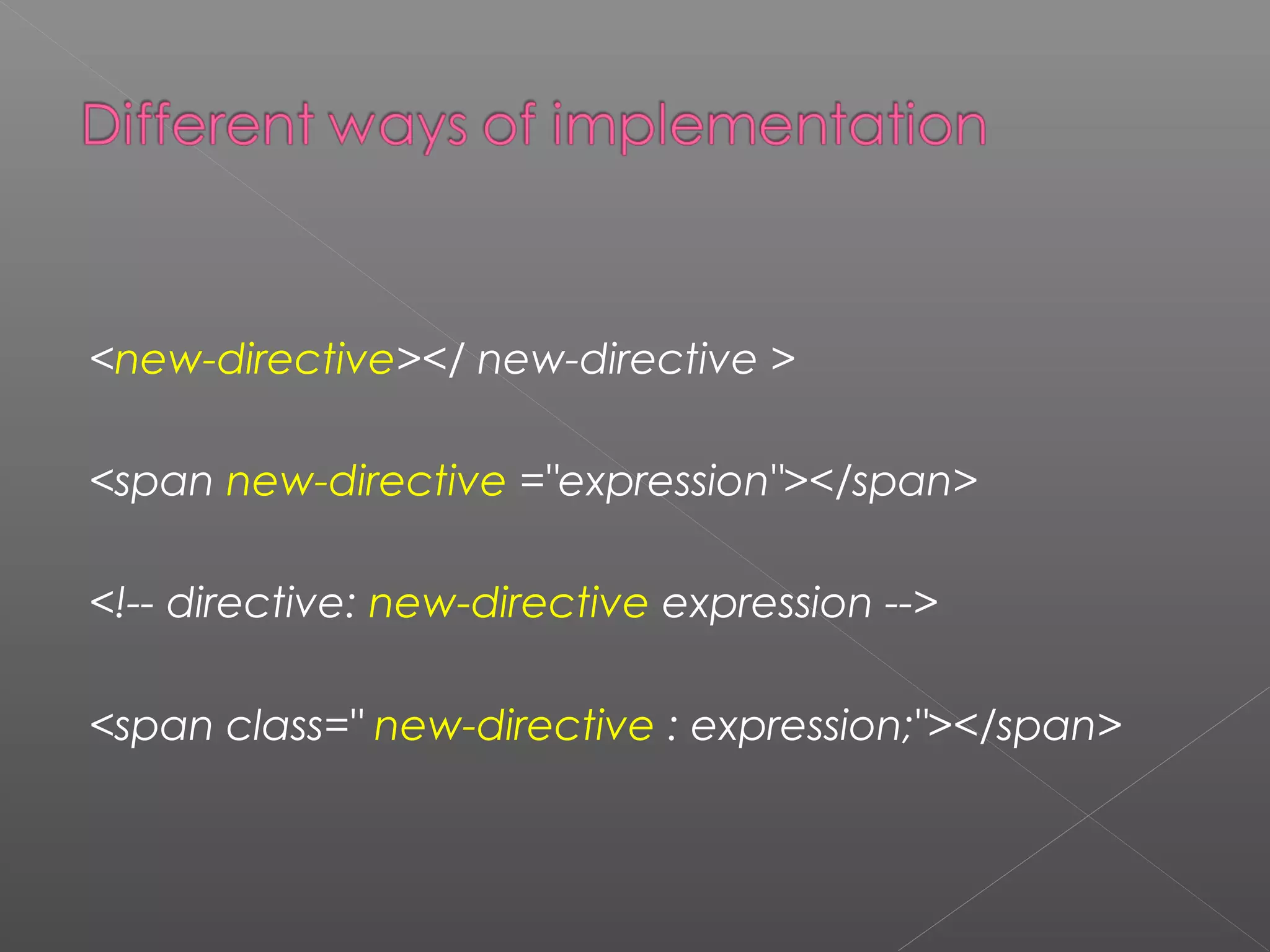 Different ways of implementation

<new-directive></ new-directive >

<span new-directive ="expression"></span>

<!-- directive: new-directive expression -->

<span class=" new-directive : expression;"></span>